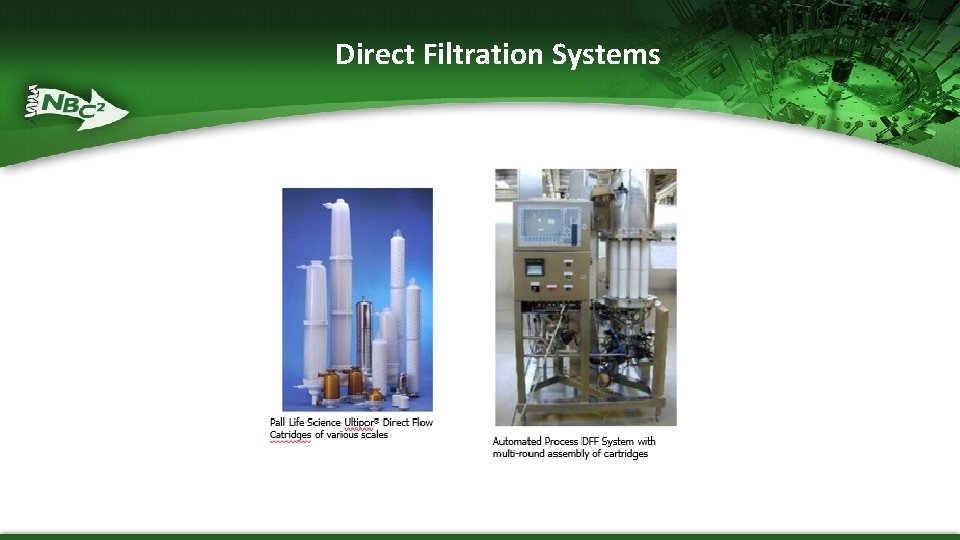 Direct Filtration Systems

NBC²

Pall Life Science Ultipor® Direct Flow Catridges of various scales

Automated Process DFF System with multi-round assembly of cartridges